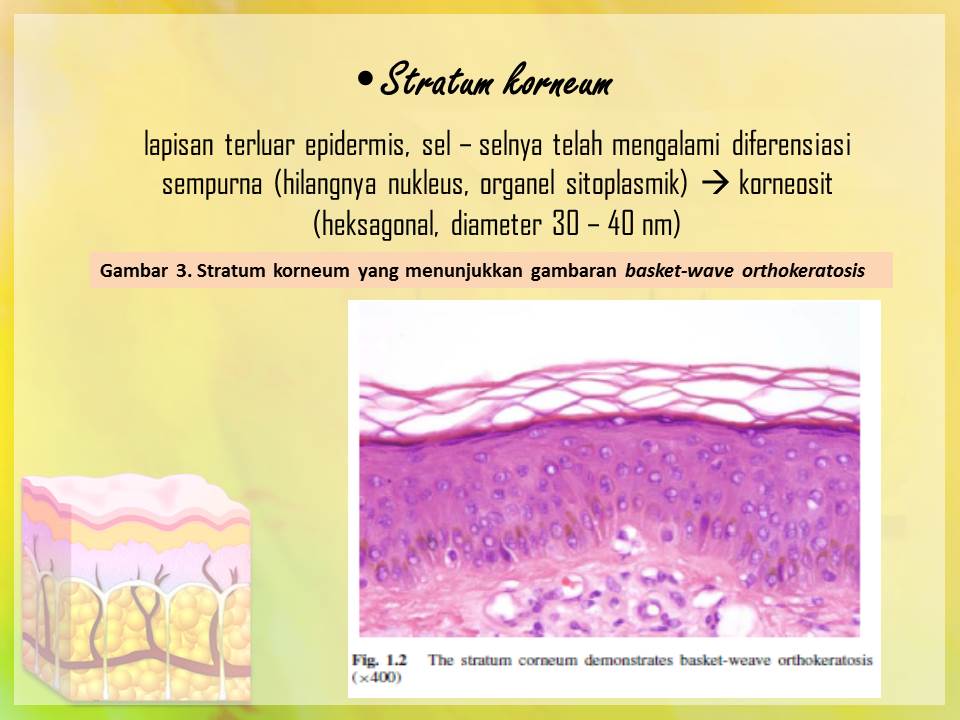 • Stratum korneum

lapisan terluar epidermis, sel – selnya telah mengalami diferensiasi sempurna (hilangnya nukleus, organel sitoplasmik) → korneosit (heksagonal, diameter 30 – 40 nm)

Gambar 3. Stratum korneum yang menunjukkan gambaran basket-wave orthokeratosis

Fig. 1.2 The stratum corneum demonstrates basket-weave orthokeratosis (×400)